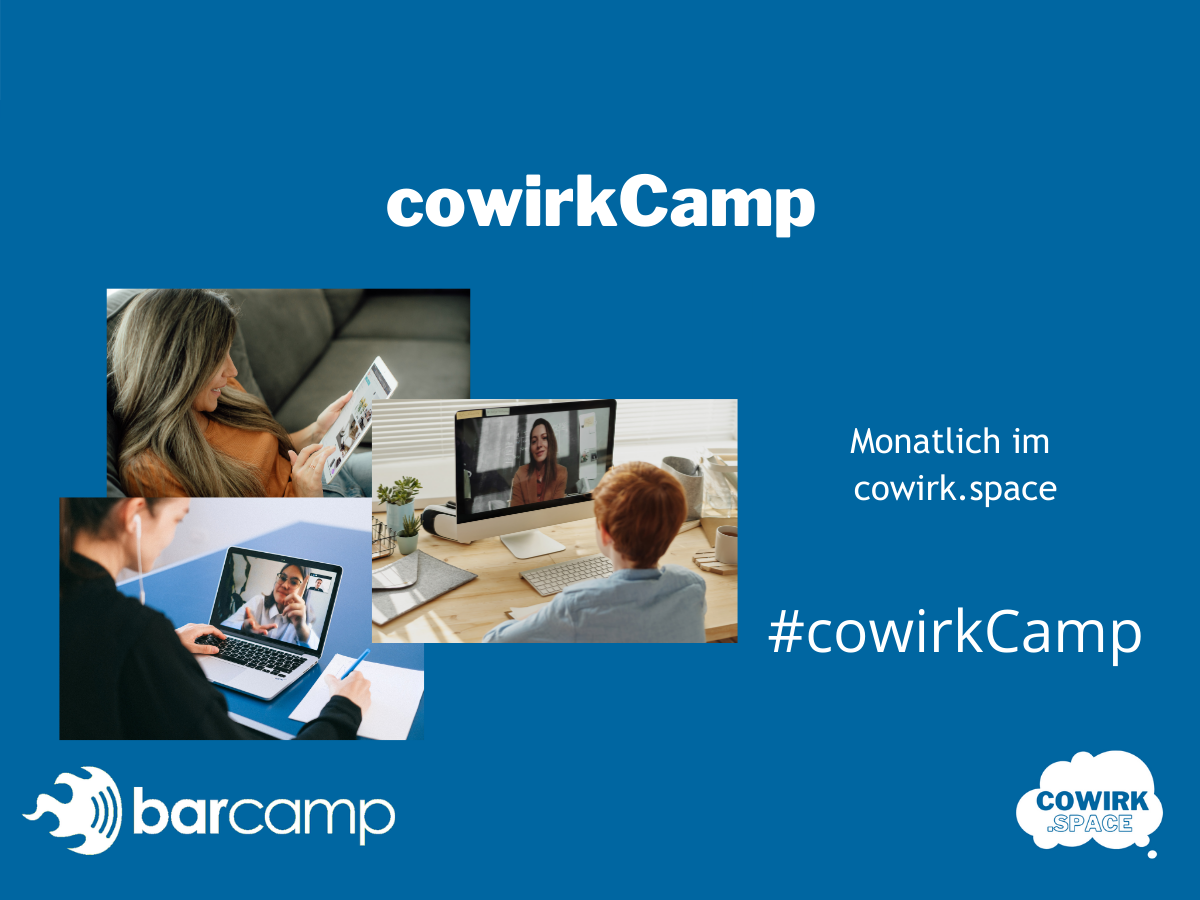 cowirkCamp

Monatlich im cowirk.space

#cowirkCamp

barcamp

COWIRK .SPACE